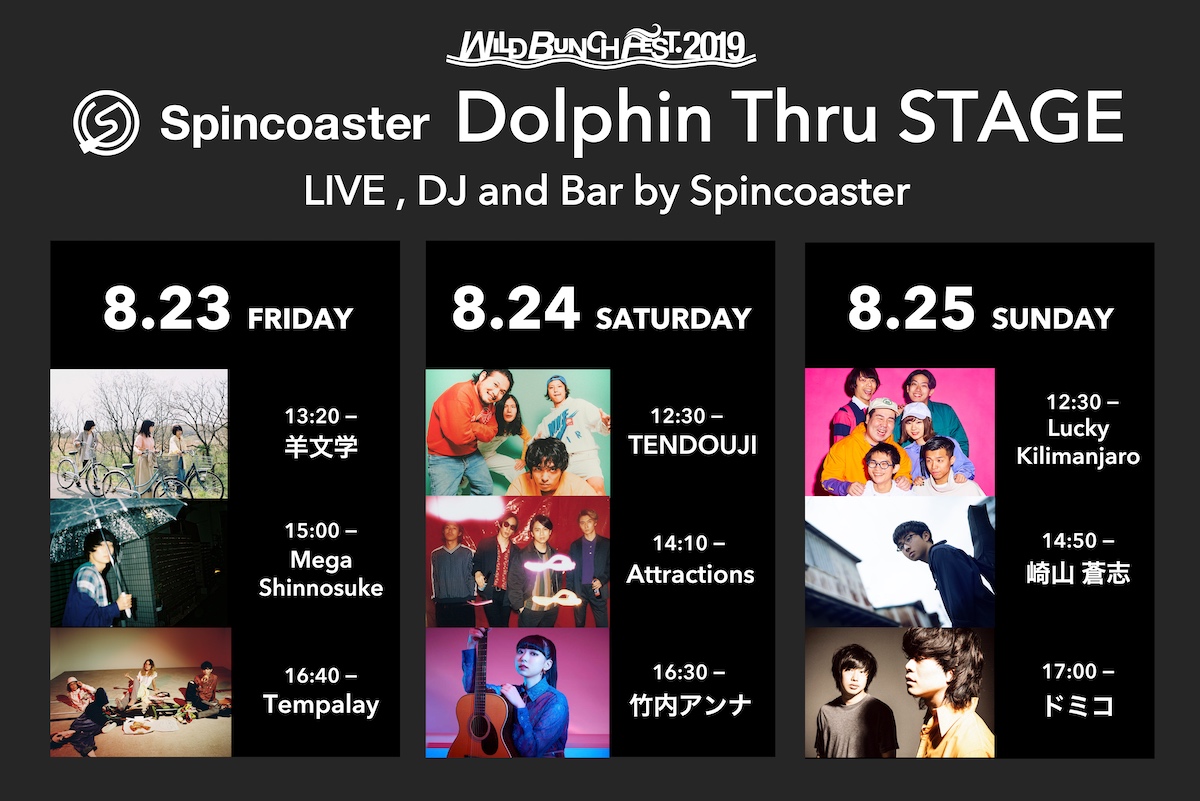 WILD BUNCH FEST. 2019

Spincoaster Dolphin Thru STAGE

LIVE , DJ and Bar by Spincoaster

8.23 FRIDAY

13:20 –
羊文学

15:00 –
Mega Shinnosuke

16:40 –
Tempalay

8.24 SATURDAY

12:30 –
TENDOUJI

14:10 –
Attractions

16:30 –
竹内アンナ

8.25 SUNDAY

12:30 –
Lucky Kilimanjaro

14:50 –
崎山 蒼志

17:00 –
ドミコ